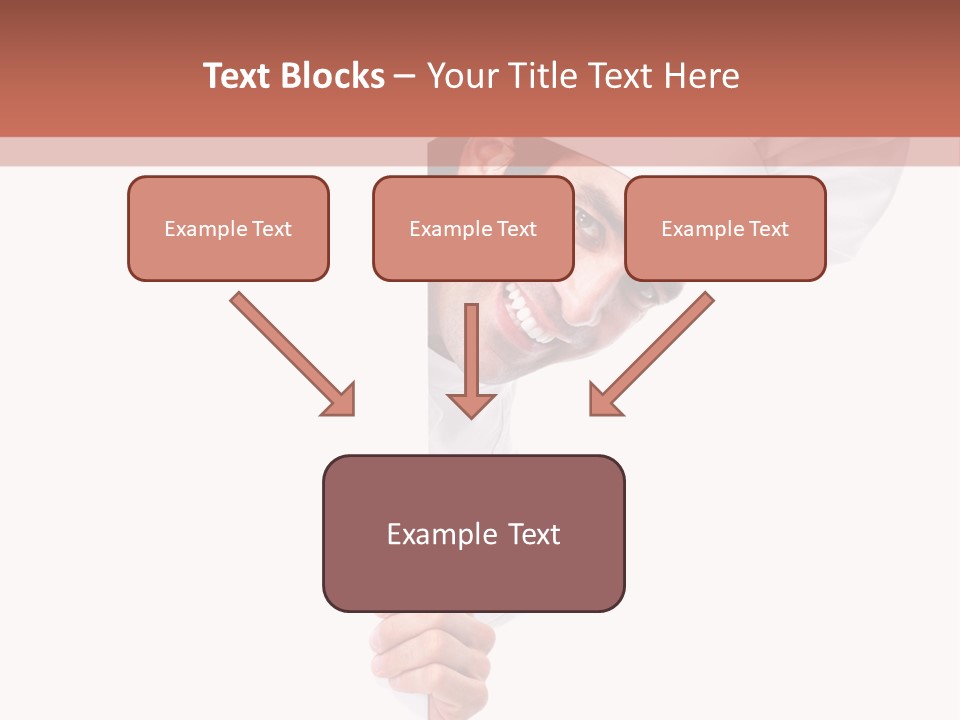 Text Blocks – Your Title Text Here

Example Text

Example Text

Example Text

Example Text